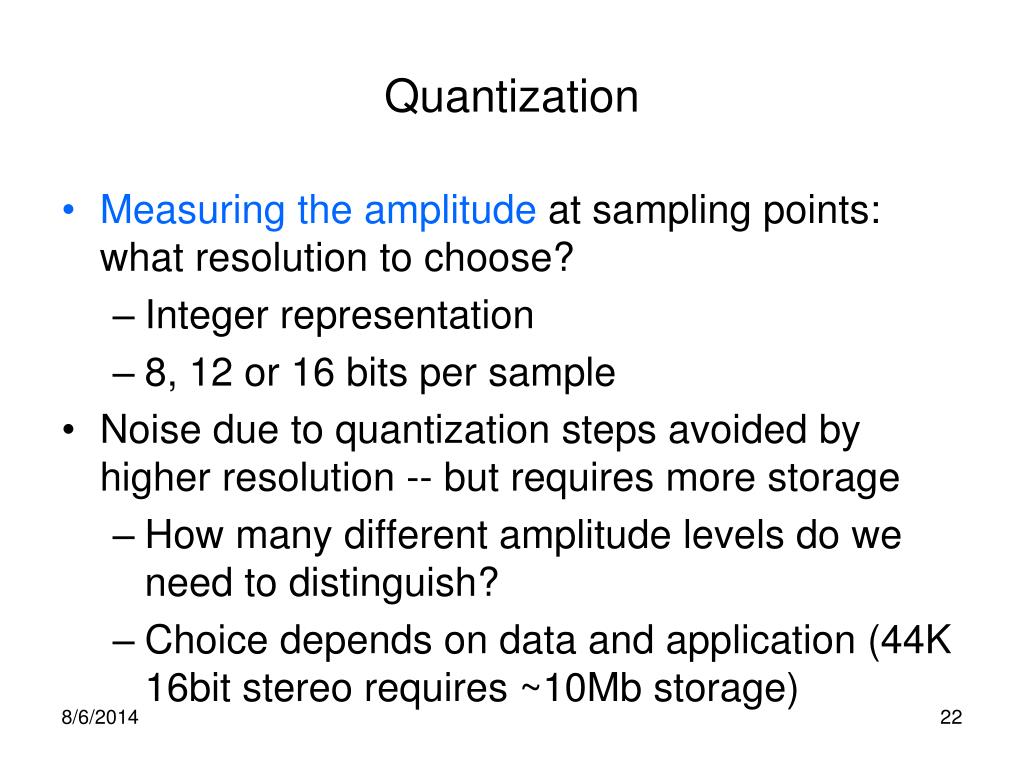 Quantization

• Measuring the amplitude at sampling points: what resolution to choose?
– Integer representation
– 8, 12 or 16 bits per sample
• Noise due to quantization steps avoided by higher resolution -- but requires more storage
– How many different amplitude levels do we need to distinguish?
– Choice depends on data and application (44K 16bit stereo requires ~10Mb storage)

8/6/2014

22